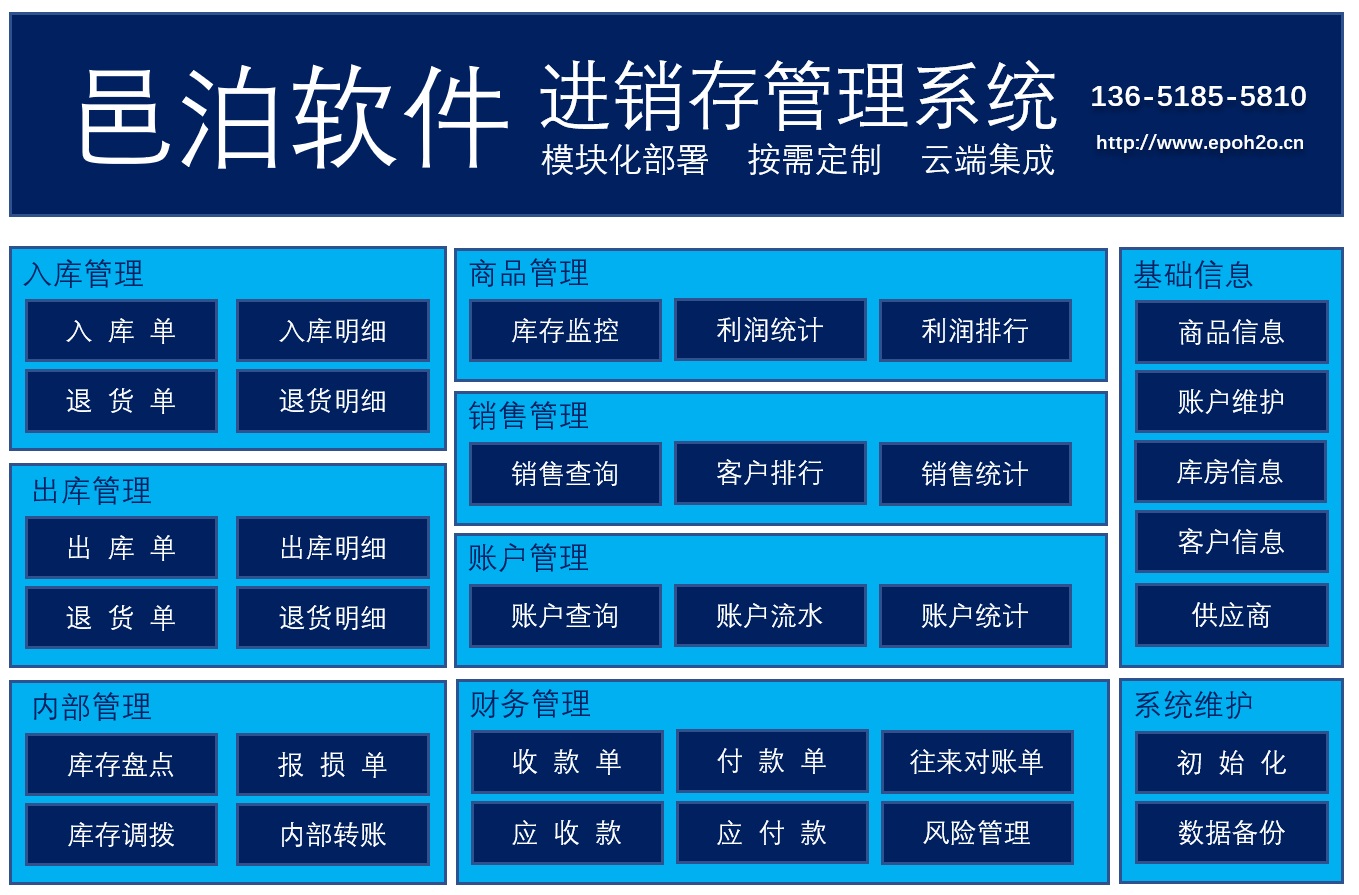 邑泊软件 进销存管理系统
模块化部署 按需定制 云端集成
136-5185-5810
http://www.epoh2o.cn

入库管理
入 库 单
入库明细
退 货 单
退货明细

出库管理
出 库 单
出库明细
退 货 单
退货明细

内部管理
库存盘点
报 损 单
库存调拨
内部转账

商品管理
库存监控
利润统计
利润排行

销售管理
销售查询
客户排行
销售统计

账户管理
账户查询
账户流水
账户统计

财务管理
收 款 单
付 款 单
往来对账单
应 收 款
应 付 款
风险管理

基础信息
商品信息
账户维护
库房信息
客户信息
供应商

系统维护
初 始 化
数据备份